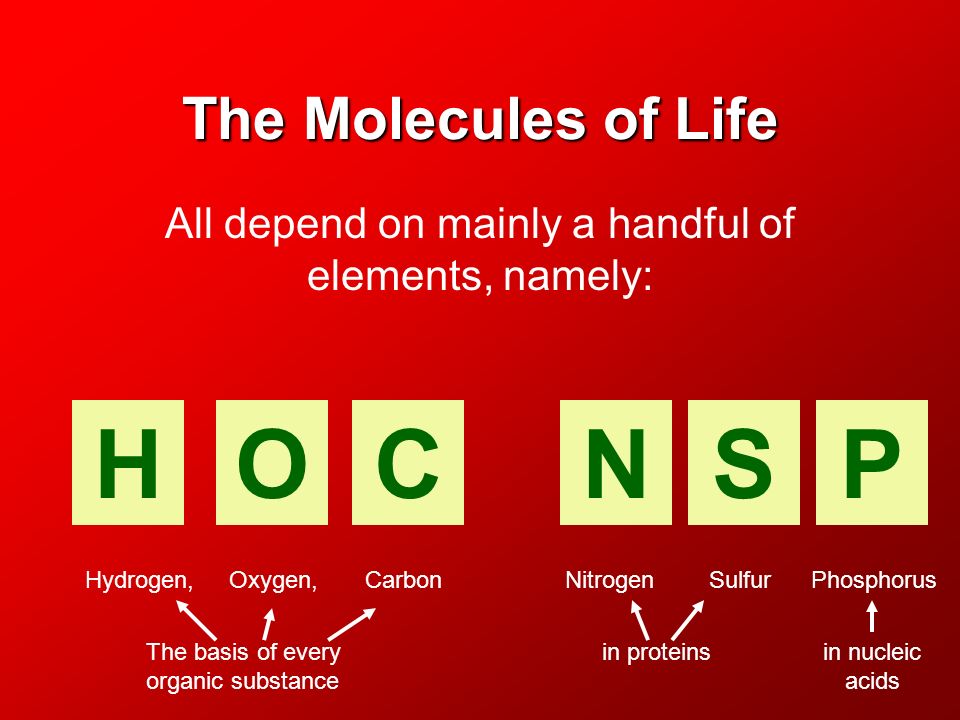 The Molecules of Life

All depend on mainly a handful of elements, namely:

H O C N S P

Hydrogen, Oxygen, Carbon Nitrogen Sulfur Phosphorus

The basis of every organic substance

in proteins

in nucleic acids